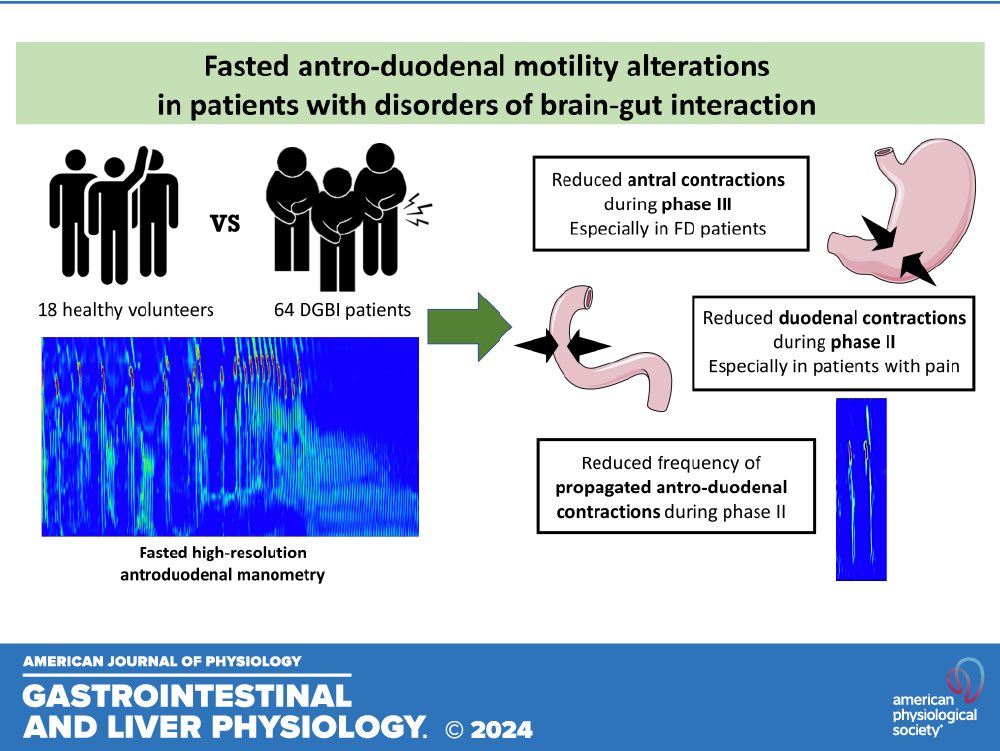 Fasted antro-duodenal motility alterations in patients with disorders of brain-gut interaction

VS

18 healthy volunteers

64 DGBI patients

Fasted high-resolution antroduodenal manometry

Reduced antral contractions during phase III Especially in FD patients

Reduced duodenal contractions during phase II Especially in patients with pain

Reduced frequency of propagated antro-duodenal contractions during phase II

AMERICAN JOURNAL OF PHYSIOLOGY
GASTROINTESTINAL AND LIVER PHYSIOLOGY. © 2024

american physiological society